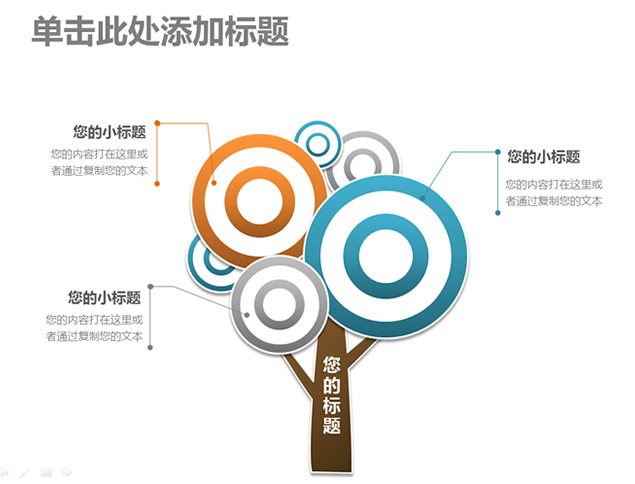 单击此处添加标题

您的小标题
您的内容打在这里或者通过复制您的文本

您的小标题
您的内容打在这里或者通过复制您的文本

您的小标题
您的内容打在这里或者通过复制您的文本

您的标题